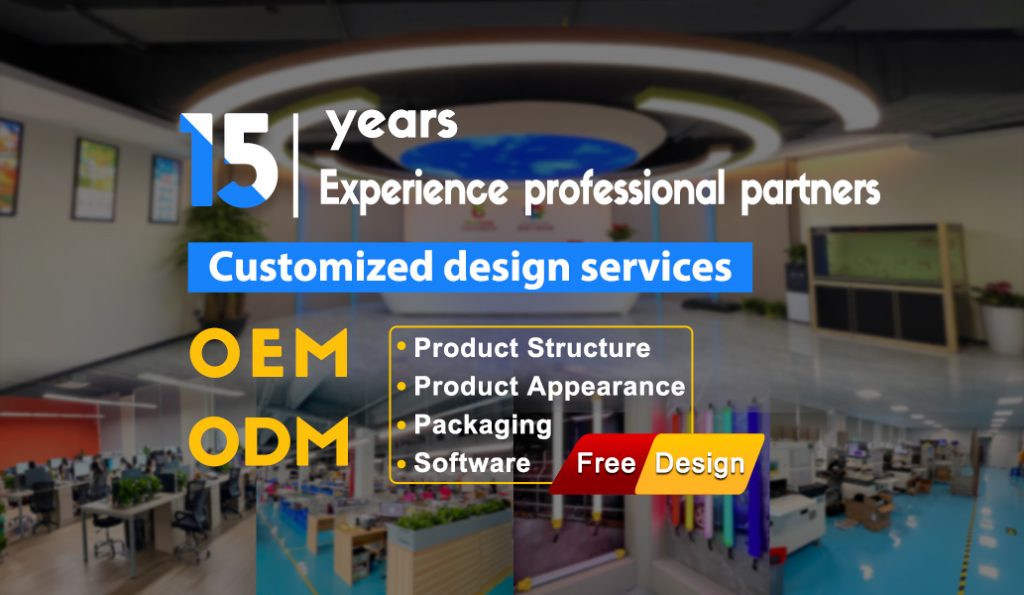 15 years
Experience professional partners

Customized design services

OEM
ODM

• Product Structure
• Product Appearance
• Packaging
• Software

Free Design